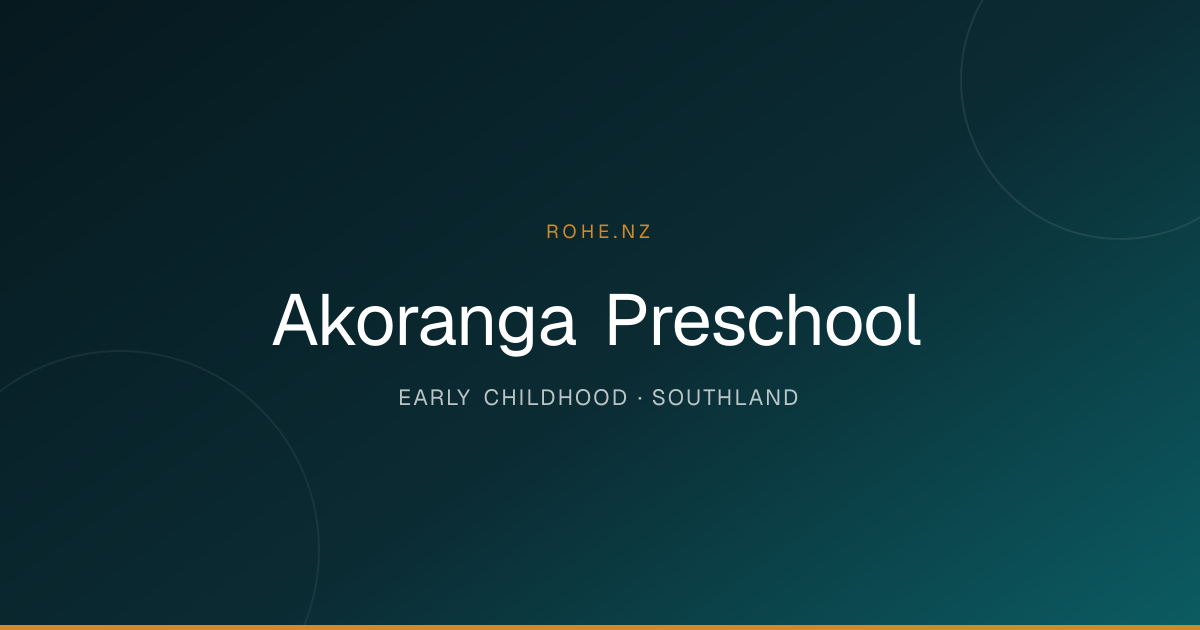 ROHE.NZ

Akoranga Preschool

EARLY CHILDHOOD · SOUTHLAND